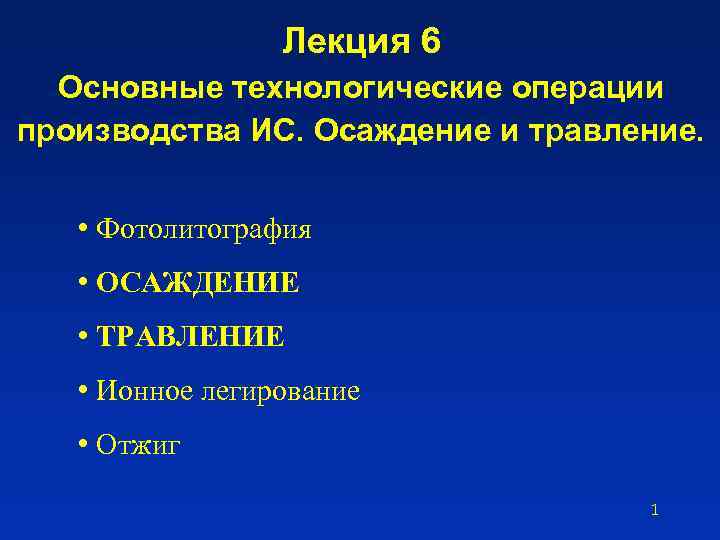 Лекция 6
Основные технологические операции производства ИС. Осаждение и травление.

• Фотолитография
• ОСАЖДЕНИЕ
• ТРАВЛЕНИЕ
• Ионное легирование
• Отжиг

1